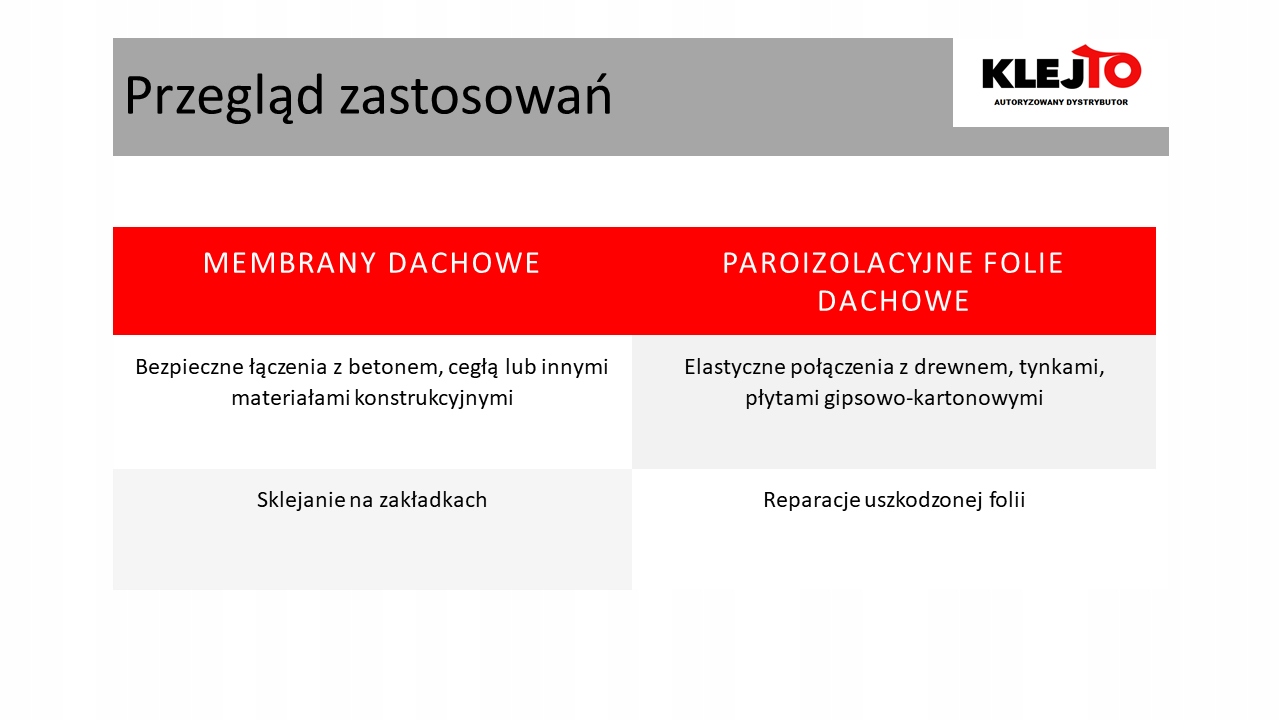 Przegląd zastosowań

KLEJTO
AUTORYZOWANY DYSTRYBUTOR

| MEMBRANY DACHOWE | PAROIZOLACYJNE FOLIE DACHOWE |
|---|---|
| Bezpieczne łączenia z betonem, cegłą lub innymi materiałami konstrukcyjnymi | Elastyczne połączenia z drewnem, tynkami, płytami gipsowo-kartonowymi |
| Sklejanie na zakładkach | Reparacje uszkodzonej folii |